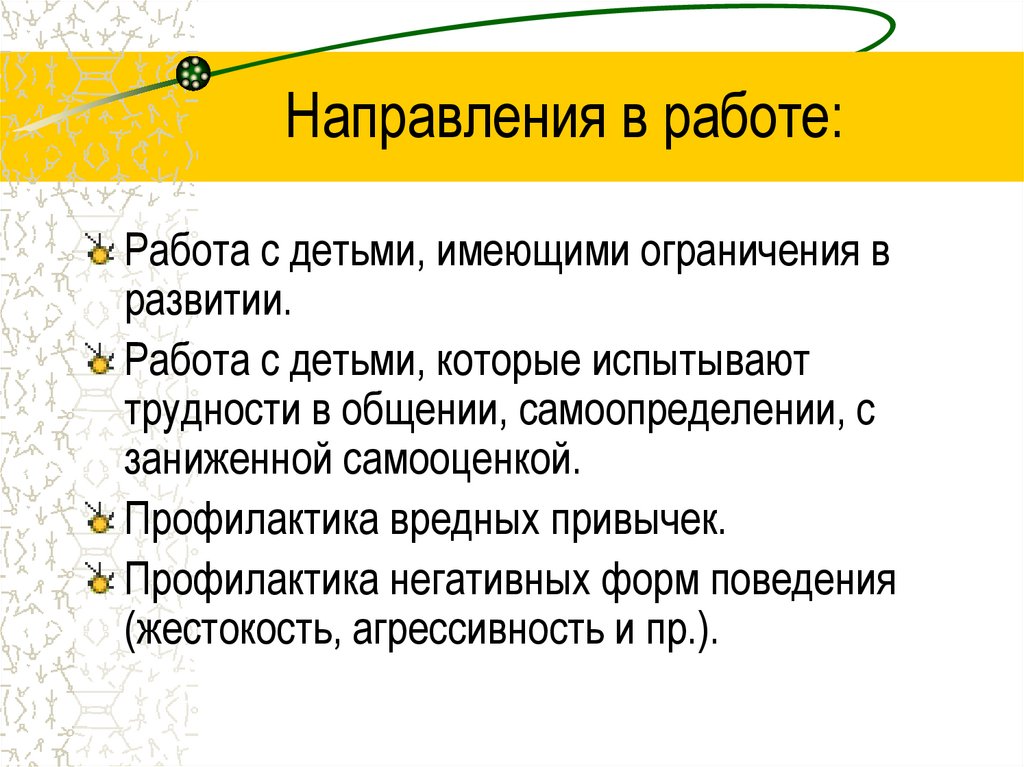 Направления в работе:

Работа с детьми, имеющими ограничения в развитии.

Работа с детьми, которые испытывают трудности в общении, самоопределении, с заниженной самооценкой.

Профилактика вредных привычек.

Профилактика негативных форм поведения (жестокость, агрессивность и пр.).